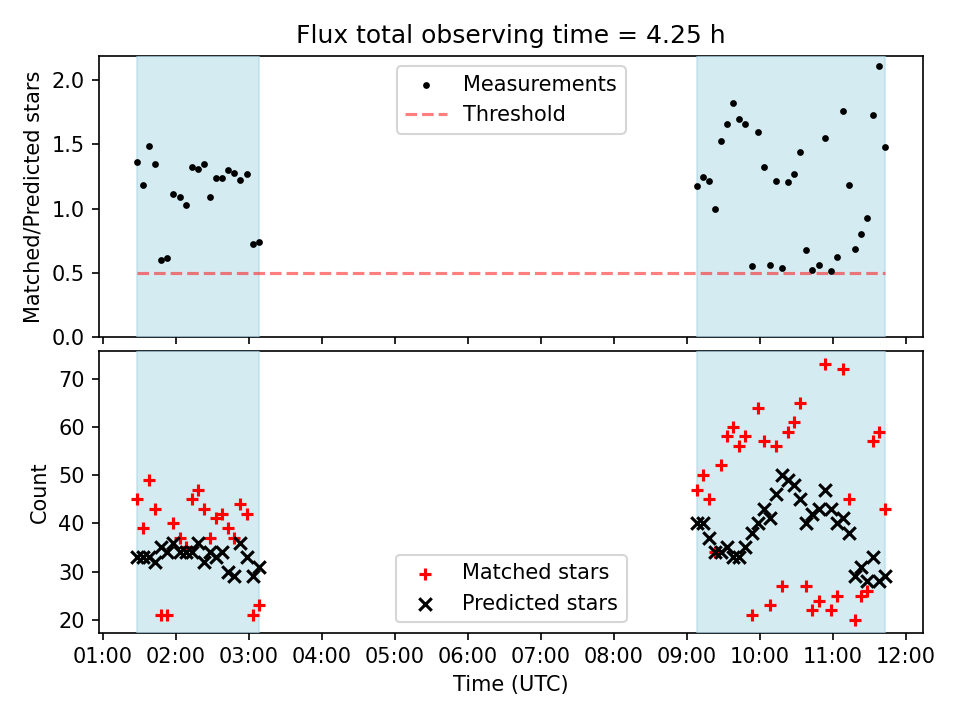 Flux total observing time = 4.25 h

Matched/Predicted stars

2.0
1.5
1.0
0.5
0.0

Measurements
Threshold

Count

70
60
50
40
30
20

Matched stars
Predicted stars

01:00 02:00 03:00 04:00 05:00 06:00 07:00 08:00 09:00 10:00 11:00 12:00

Time (UTC)